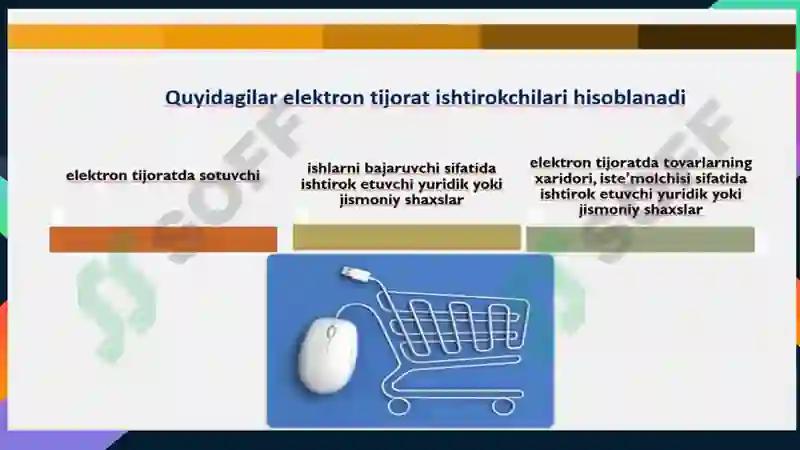 Quyidagilar elektron tijorat ishtirokchilari hisoblanadi

elektron tijoratda sotuvchi

ishlarni bajaruvchi sifatida ishtirok etuvchi yuridik yoki jismoniy shaxslar

elektron tijoratda tovarlarning xaridori, iste'molchisi sifatida ishtirok etuvchi yuridik yoki jismoniy shaxslar

SOFF

SOFF